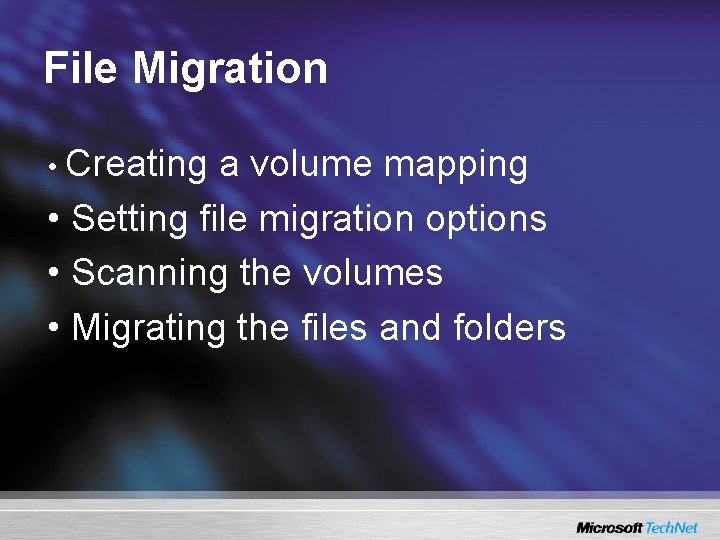 File Migration

• Creating a volume mapping
• Setting file migration options
• Scanning the volumes
• Migrating the files and folders

Microsoft TechNet